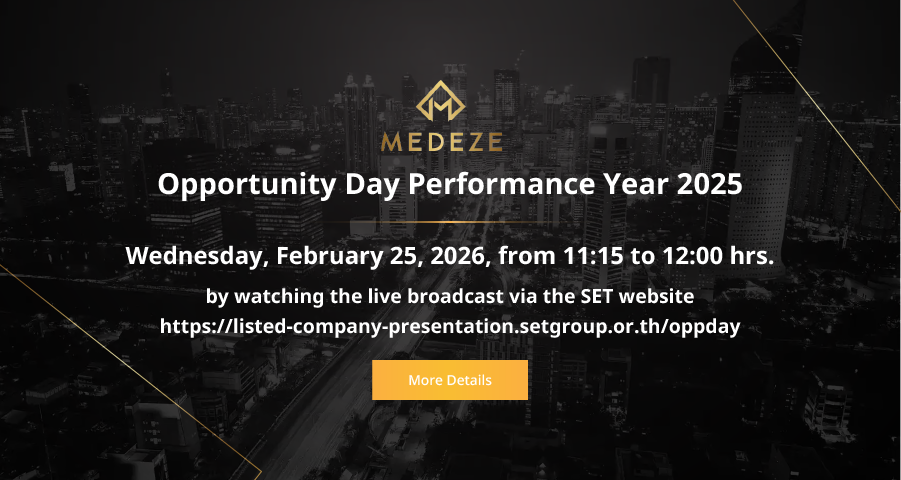 MEDEZE

Opportunity Day Performance Year 2025

Wednesday, February 25, 2026, from 11:15 to 12:00 hrs.

by watching the live broadcast via the SET website
https://listed-company-presentation.setgroup.or.th/oppday

More Details